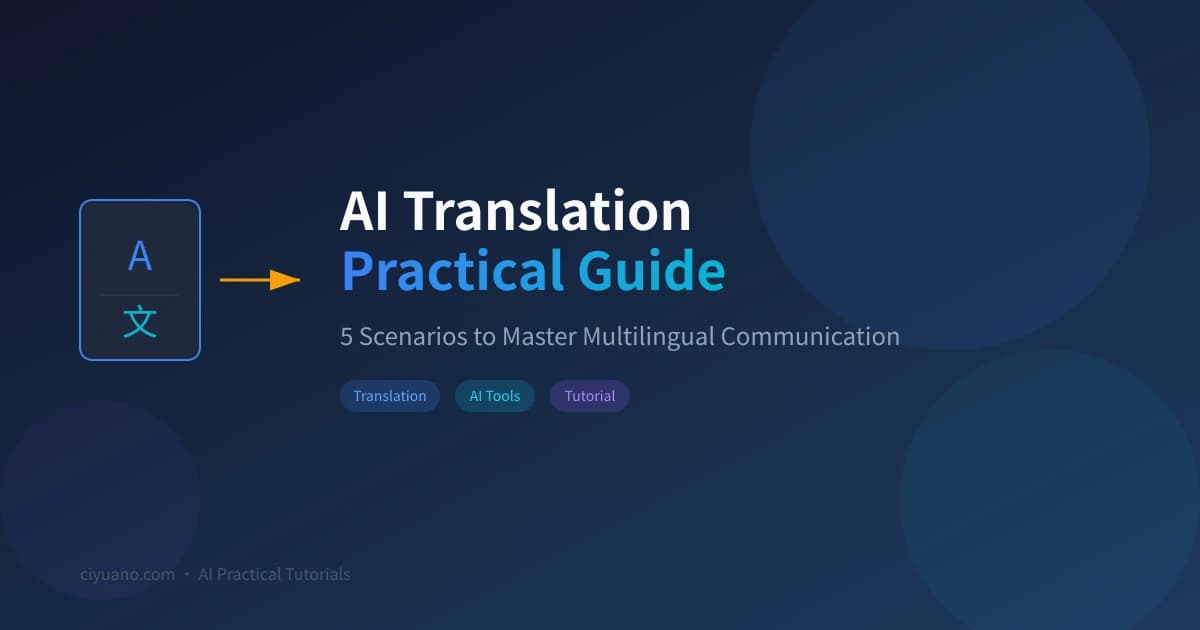 A
文

AI Translation
Practical Guide

5 Scenarios to Master Multilingual Communication

Translation AI Tools Tutorial

ciyuano.com • AI Practical Tutorials